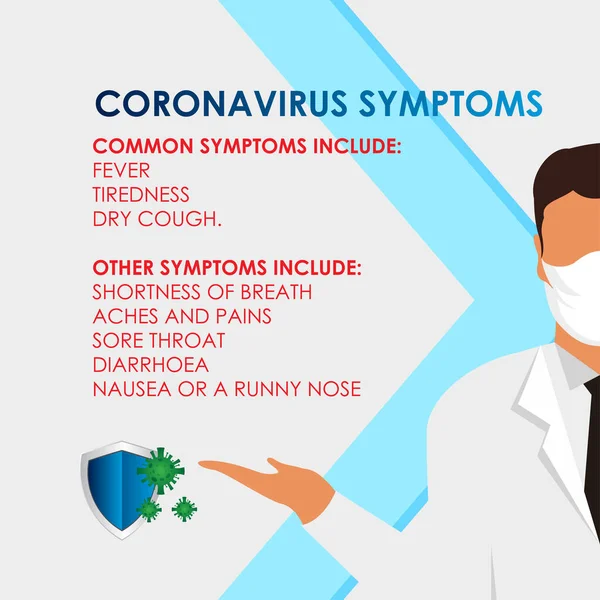 CORONAVIRUS SYMPTOMS

COMMON SYMPTOMS INCLUDE:
FEVER
TIREDNESS
DRY COUGH.

OTHER SYMPTOMS INCLUDE:
SHORTNESS OF BREATH
ACHES AND PAINS
SORE THROAT
DIARRHOEA
NAUSEA OR A RUNNY NOSE